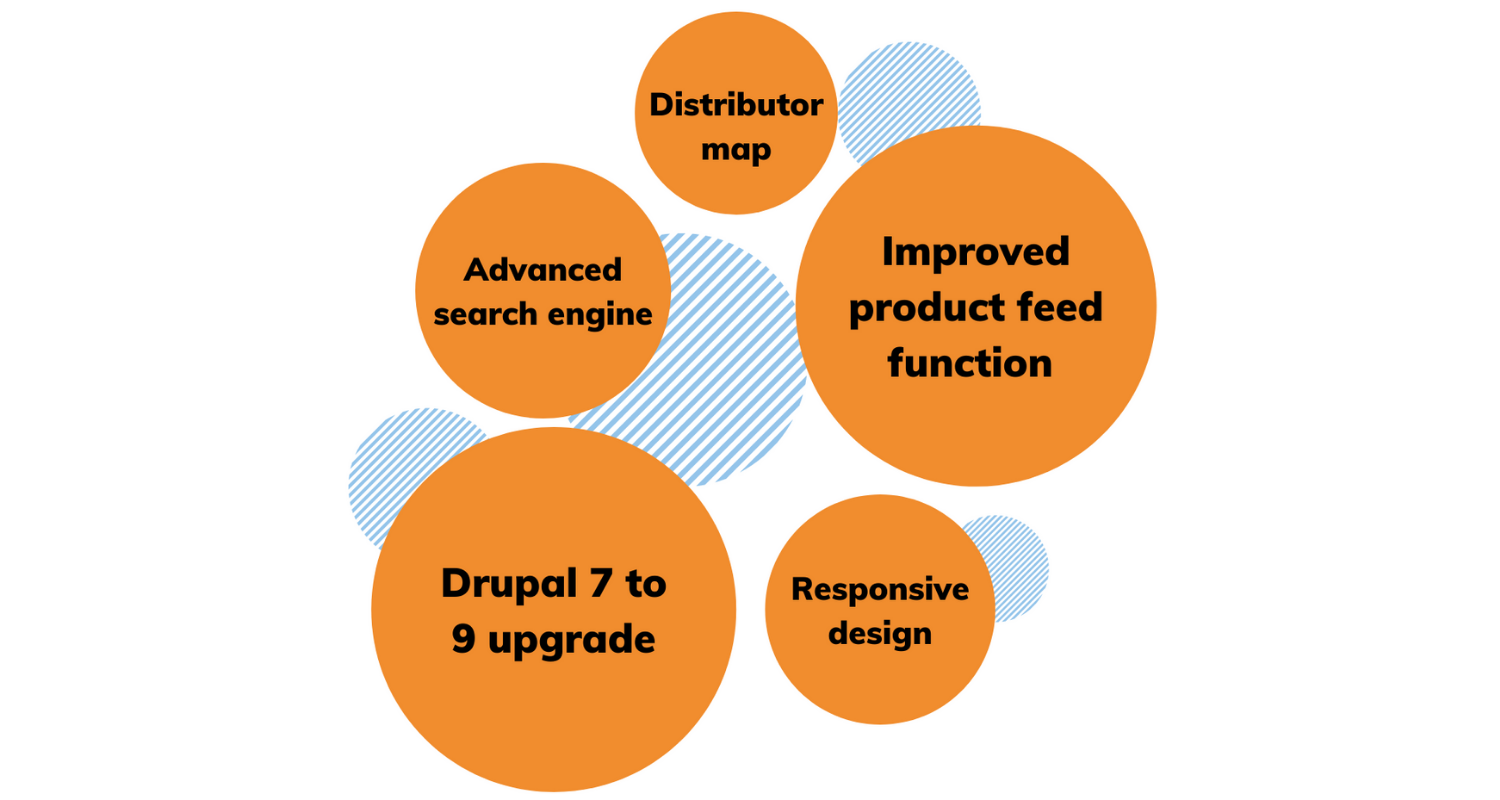 Distributor map

Advanced search engine

Improved product feed function

Drupal 7 to 9 upgrade

Responsive design